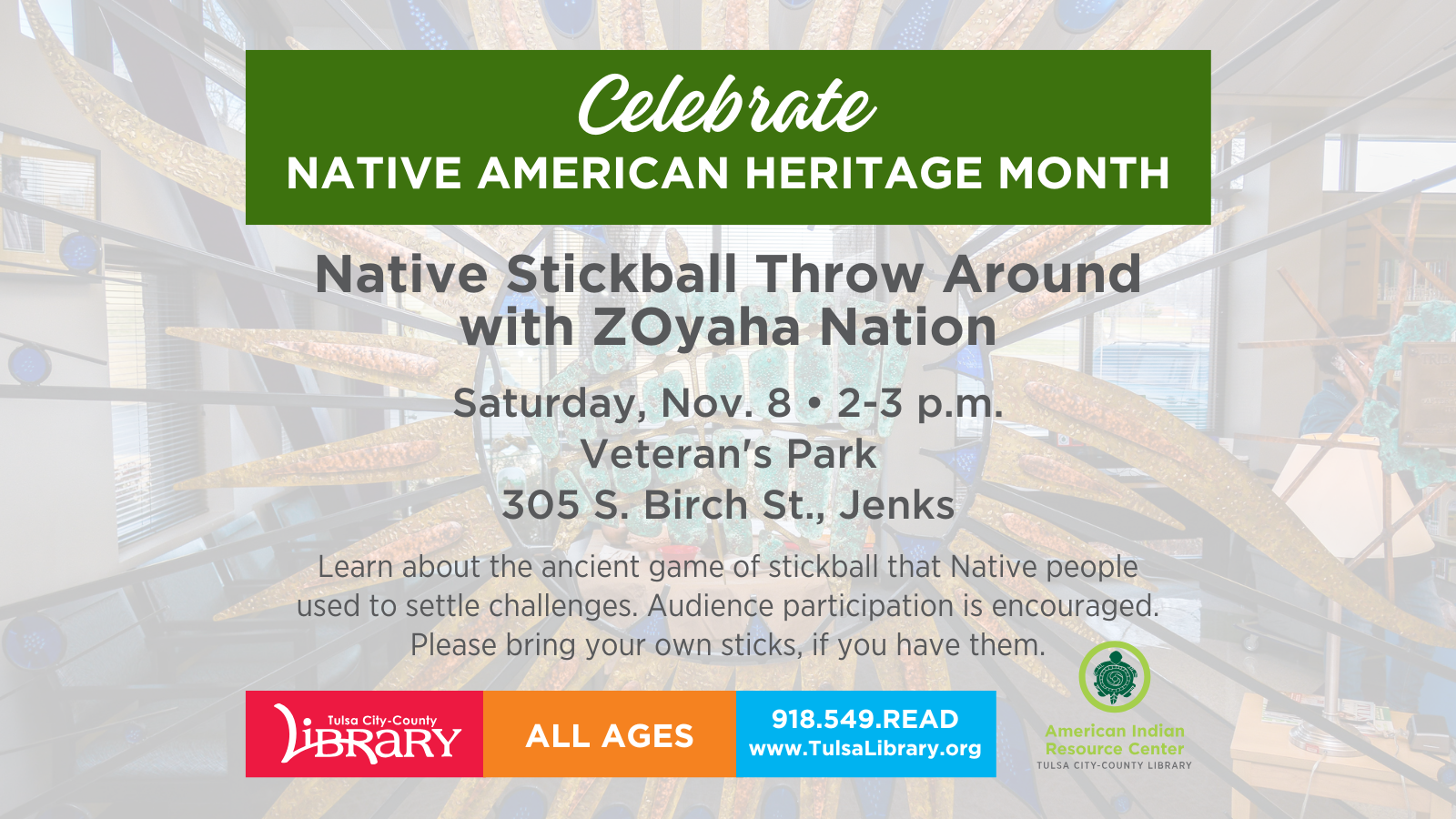 Celebrate
NATIVE AMERICAN HERITAGE MONTH

Native Stickball Throw Around with ZOyaha Nation

Saturday, Nov. 8 • 2-3 p.m.
Veteran's Park
305 S. Birch St., Jenks

Learn about the ancient game of stickball that Native people used to settle challenges. Audience participation is encouraged. Please bring your own sticks, if you have them.

Tulsa City-County LIBRARY

ALL AGES

918.549.READ
www.TulsaLibrary.org

American Indian Resource Center
TULSA CITY-COUNTY LIBRARY